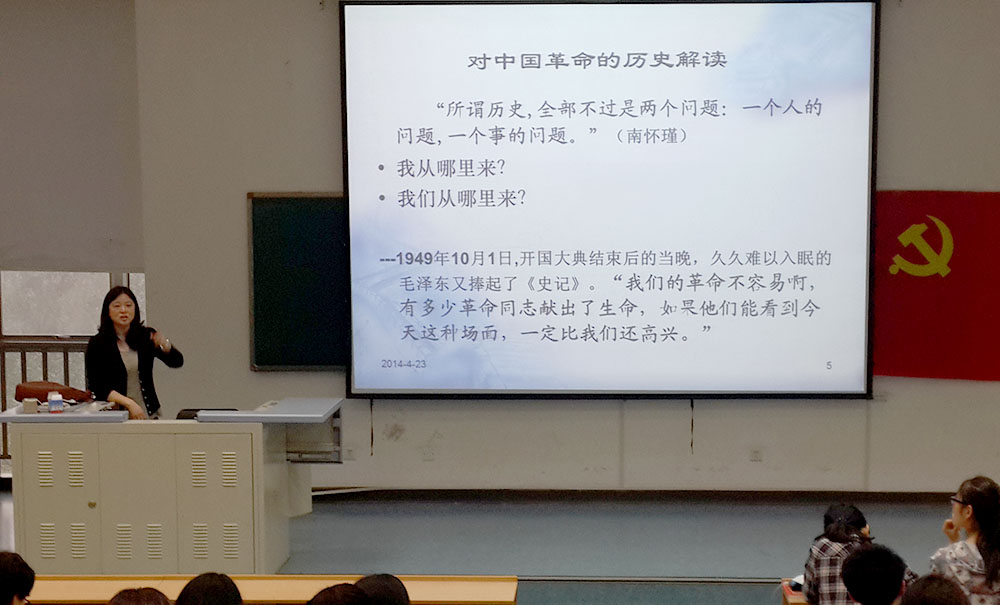 对中国革命的历史解读

“所谓历史，全部不过是两个问题：一个人的问题，一个事的问题。”（南怀瑾）

• 我从哪里来?
• 我们从哪里来?

---1949年10月1日,开国大典结束后的当晚，久久难以入眠的毛泽东又捧起了《史记》。“我们的革命不容易啊，有多少革命同志献出了生命，如果他们能看到今天这种场面，一定比我们还高兴。”

2014-4-23

5